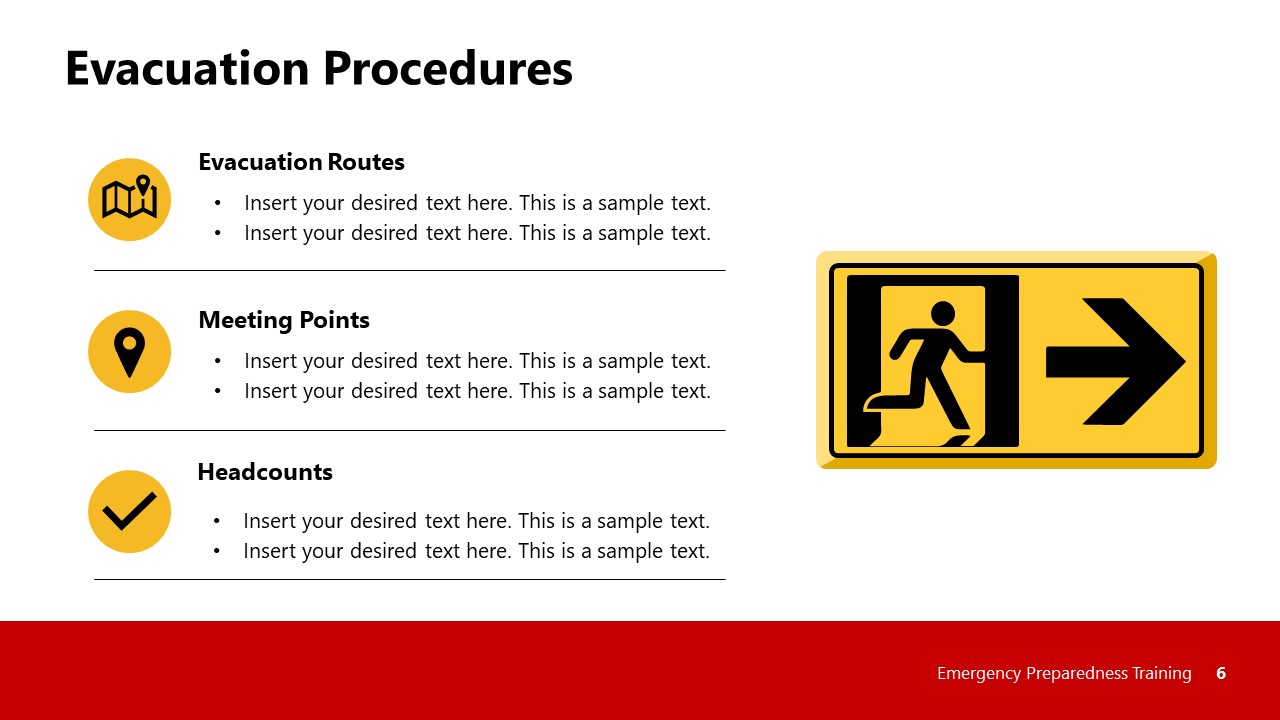 Evacuation Procedures

Evacuation Routes
• Insert your desired text here. This is a sample text.
• Insert your desired text here. This is a sample text.

Meeting Points
• Insert your desired text here. This is a sample text.
• Insert your desired text here. This is a sample text.

Headcounts
• Insert your desired text here. This is a sample text.
• Insert your desired text here. This is a sample text.

Emergency Preparedness Training 6